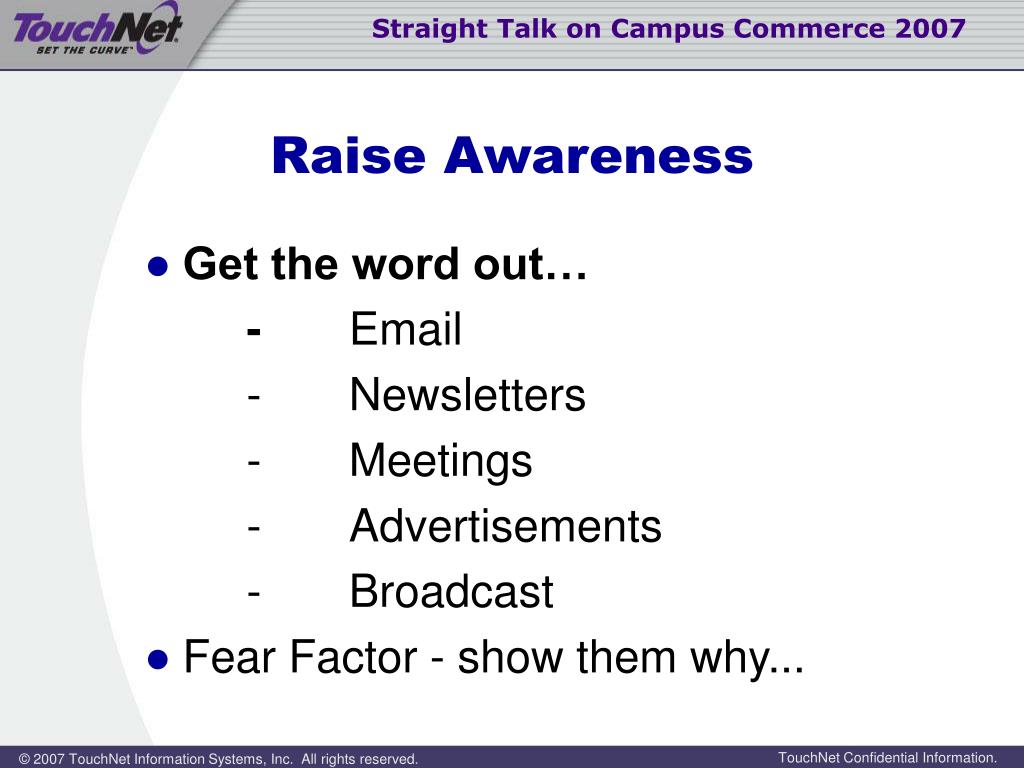 TouchNet
SET THE CURVE™

Straight Talk on Campus Commerce 2007

Raise Awareness

● Get the word out…
- Email
- Newsletters
- Meetings
- Advertisements
- Broadcast
● Fear Factor - show them why...

© 2007 TouchNet Information Systems, Inc. All rights reserved.

TouchNet Confidential Information.